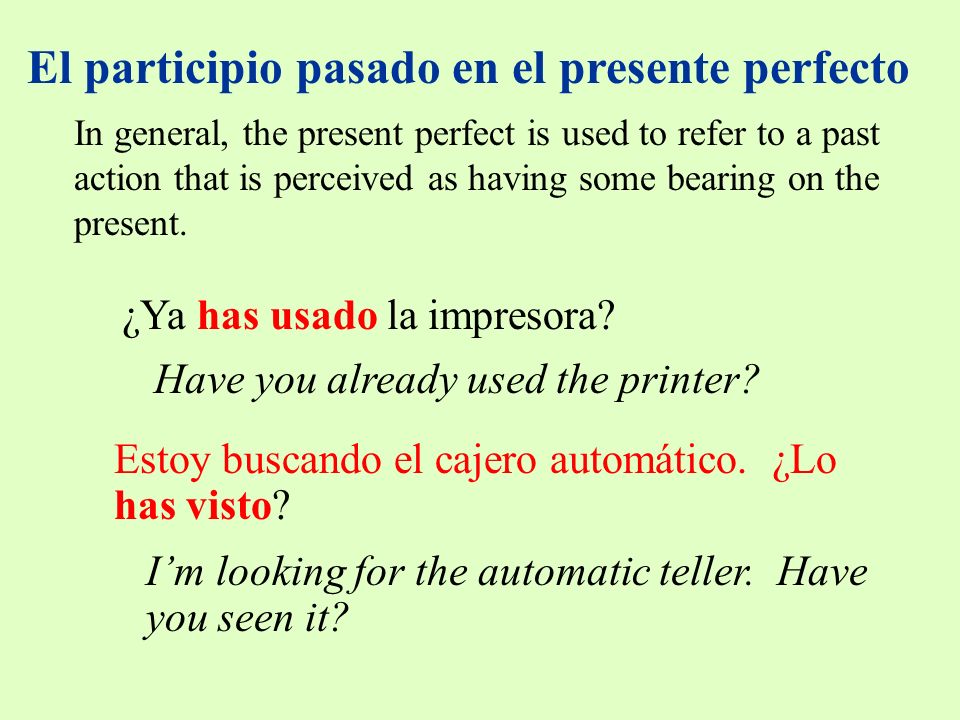 El participio pasado en el presente perfecto

In general, the present perfect is used to refer to a past action that is perceived as having some bearing on the present.

¿Ya has usado la impresora?

Have you already used the printer?

Estoy buscando el cajero automático. ¿Lo has visto?

I'm looking for the automatic teller. Have you seen it?